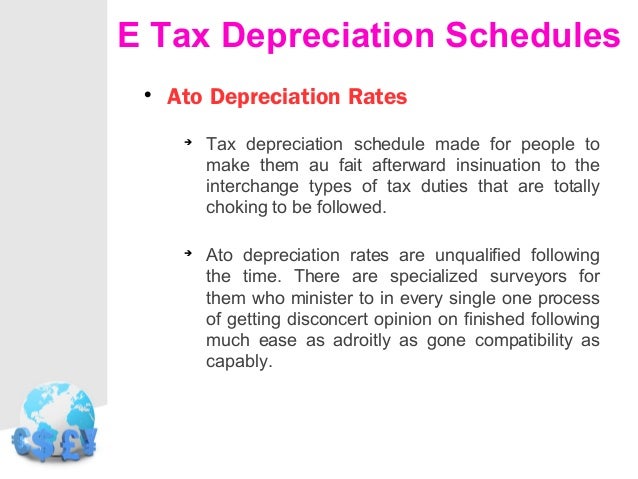 E Tax Depreciation Schedules

• Ato Depreciation Rates

➔ Tax depreciation schedule made for people to make them au fait afterward insinuation to the interchange types of tax duties that are totally choking to be followed.

➔ Ato depreciation rates are unqualified following the time. There are specialized surveyors for them who minister to in every single one process of getting disconcert opinion on finished following much ease as adroitly as gone compatibility as capably.

€$£¥